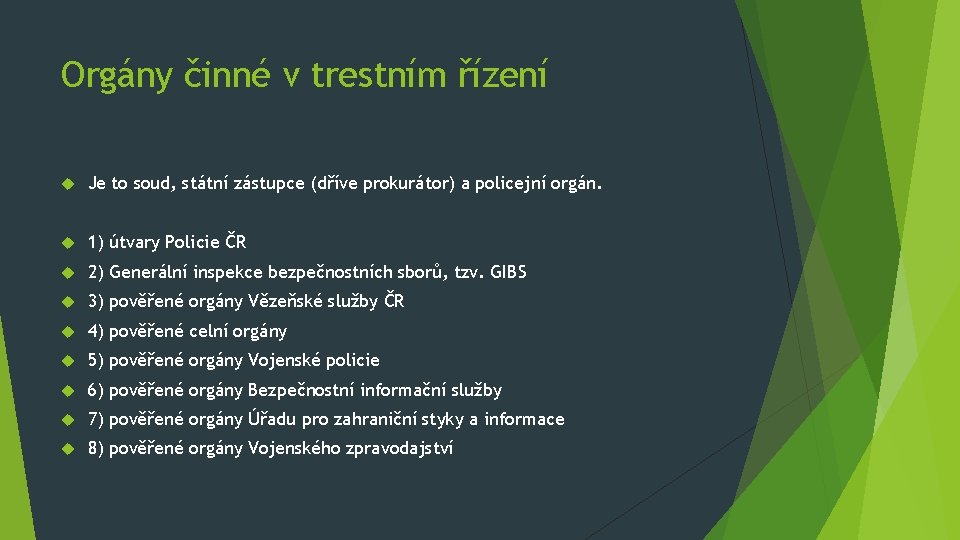 Orgány činné v trestním řízení

Je to soud, státní zástupce (dříve prokurátor) a policejní orgán.

1) útvary Policie ČR

2) Generální inspekce bezpečnostních sborů, tzv. GIBS

3) pověřené orgány Vězeňské služby ČR

4) pověřené celní orgány

5) pověřené orgány Vojenské policie

6) pověřené orgány Bezpečnostní informační služby

7) pověřené orgány Úřadu pro zahraniční styky a informace

8) pověřené orgány Vojenského zpravodajství